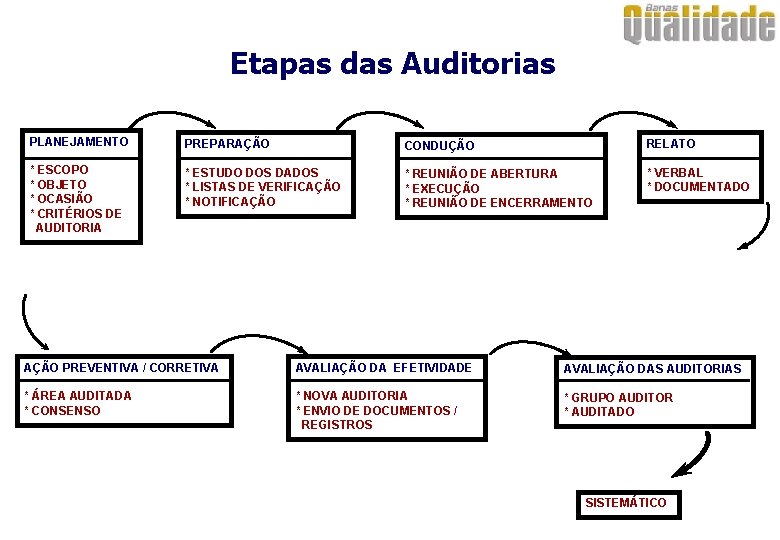 Banas Qualidade

Etapas das Auditorias

PLANEJAMENTO
* ESCOPO
* OBJETO
* OCASIÃO
* CRITÉRIOS DE AUDITORIA

PREPARAÇÃO
* ESTUDO DOS DADOS
* LISTAS DE VERIFICAÇÃO
* NOTIFICAÇÃO

CONDUÇÃO
* REUNIÃO DE ABERTURA
* EXECUÇÃO
* REUNIÃO DE ENCERRAMENTO

RELATO
* VERBAL
* DOCUMENTADO

AÇÃO PREVENTIVA / CORRETIVA
* ÁREA AUDITADA
* CONSENSO

AVALIAÇÃO DA EFETIVIDADE
* NOVA AUDITORIA
* ENVIO DE DOCUMENTOS / REGISTROS

AVALIAÇÃO DAS AUDITORIAS
* GRUPO AUDITOR
* AUDITADO

SISTEMÁTICO